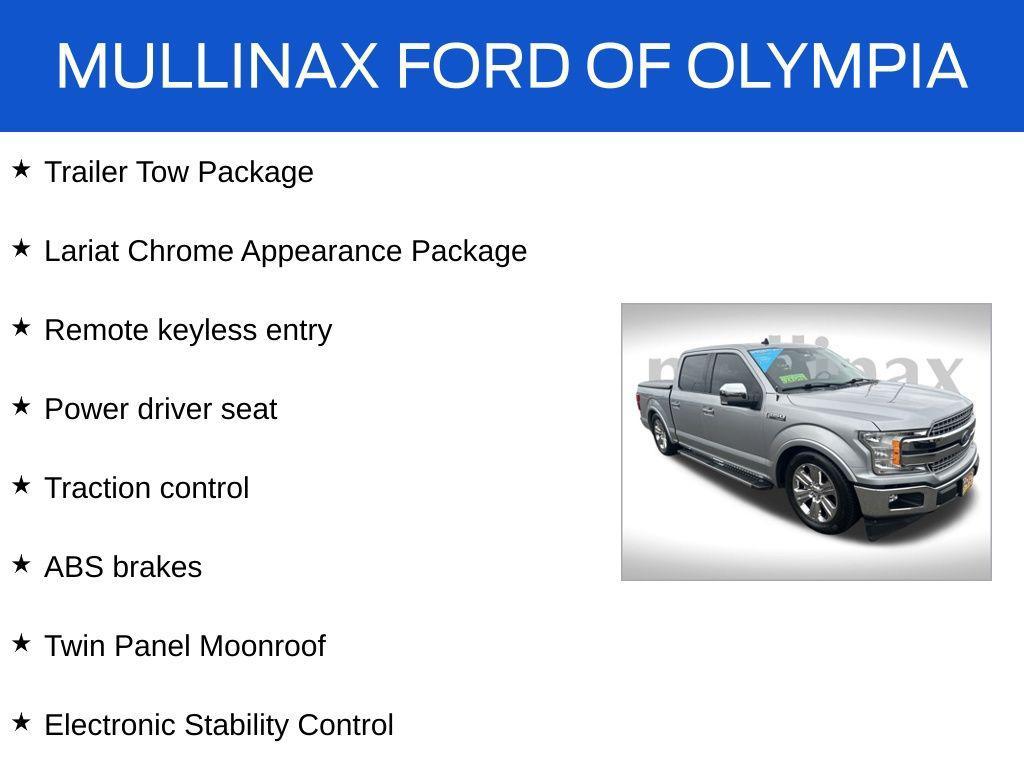 MULLINAX FORD OF OLYMPIA

★ Trailer Tow Package

★ Lariat Chrome Appearance Package

★ Remote keyless entry

★ Power driver seat

★ Traction control

★ ABS brakes

★ Twin Panel Moonroof

★ Electronic Stability Control

mullinax